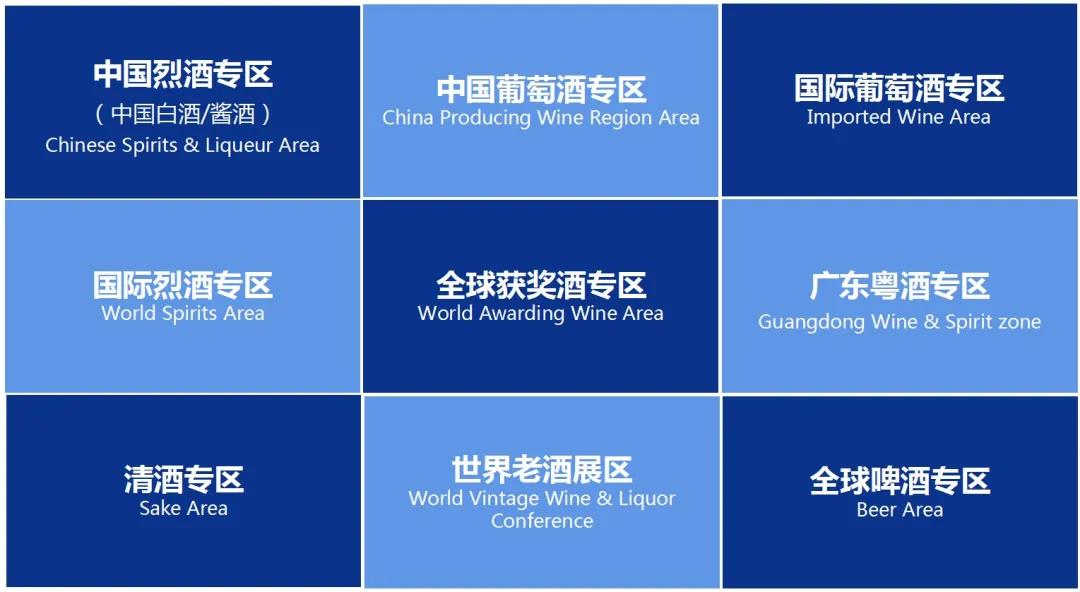 中国烈酒专区
（中国白酒/酱酒）
Chinese Spirits & Liqueur Area

中国葡萄酒专区
China Producing Wine Region Area

国际葡萄酒专区
Imported Wine Area

国际烈酒专区
World Spirits Area

全球获奖酒专区
World Awarding Wine Area

广东粤酒专区
Guangdong Wine & Spirit zone

清酒专区
Sake Area

世界老酒展区
World Vintage Wine & Liquor Conference

全球啤酒专区
Beer Area